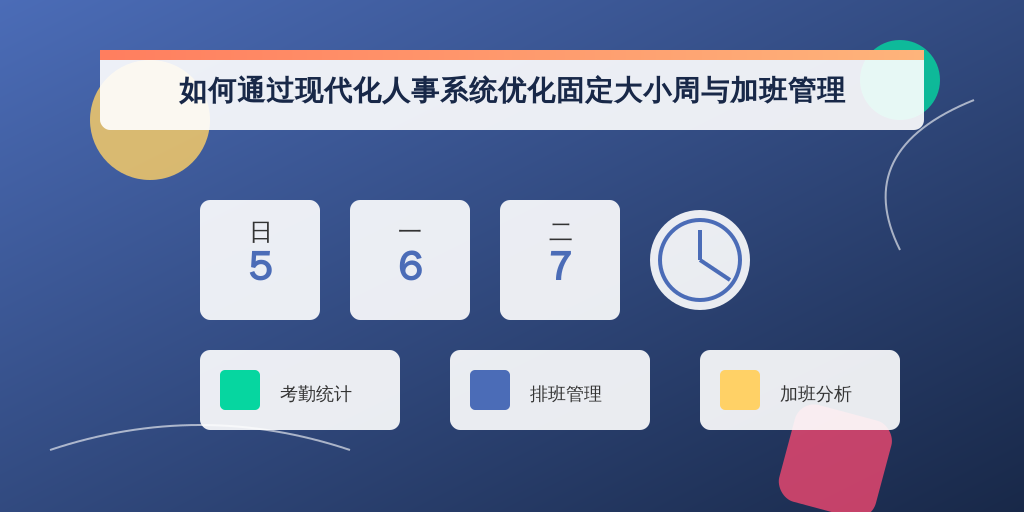 如何通过现代化人事系统优化固定大小周与加班管理

日
5

一
6

二
7

考勤统计

排班管理

加班分析